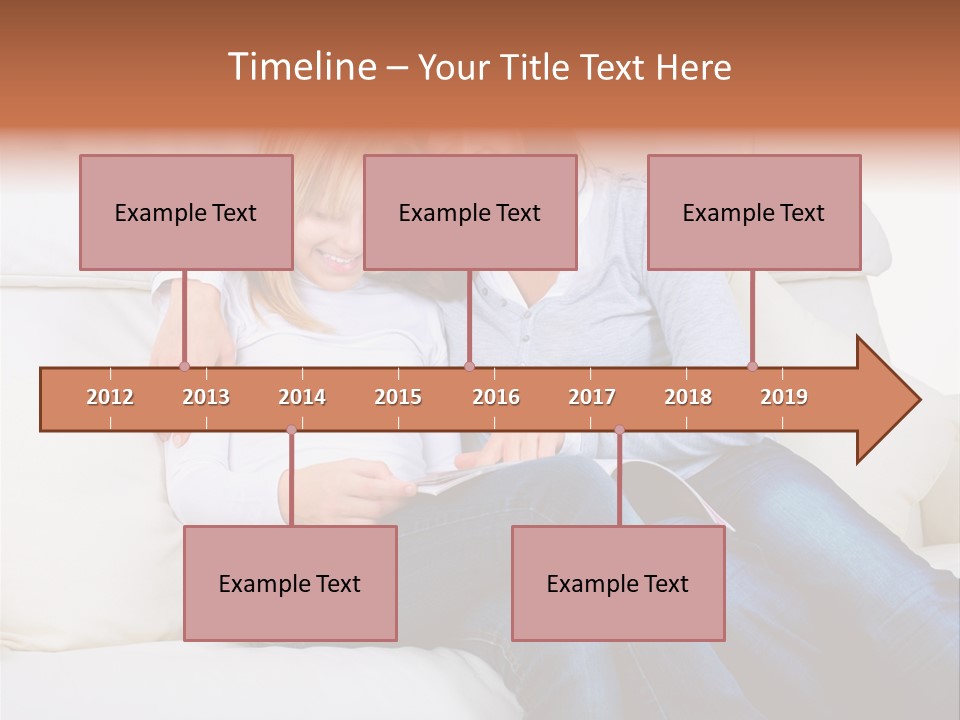 Timeline – Your Title Text Here

Example Text

Example Text

Example Text

2012 2013 2014 2015 2016 2017 2018 2019

Example Text

Example Text